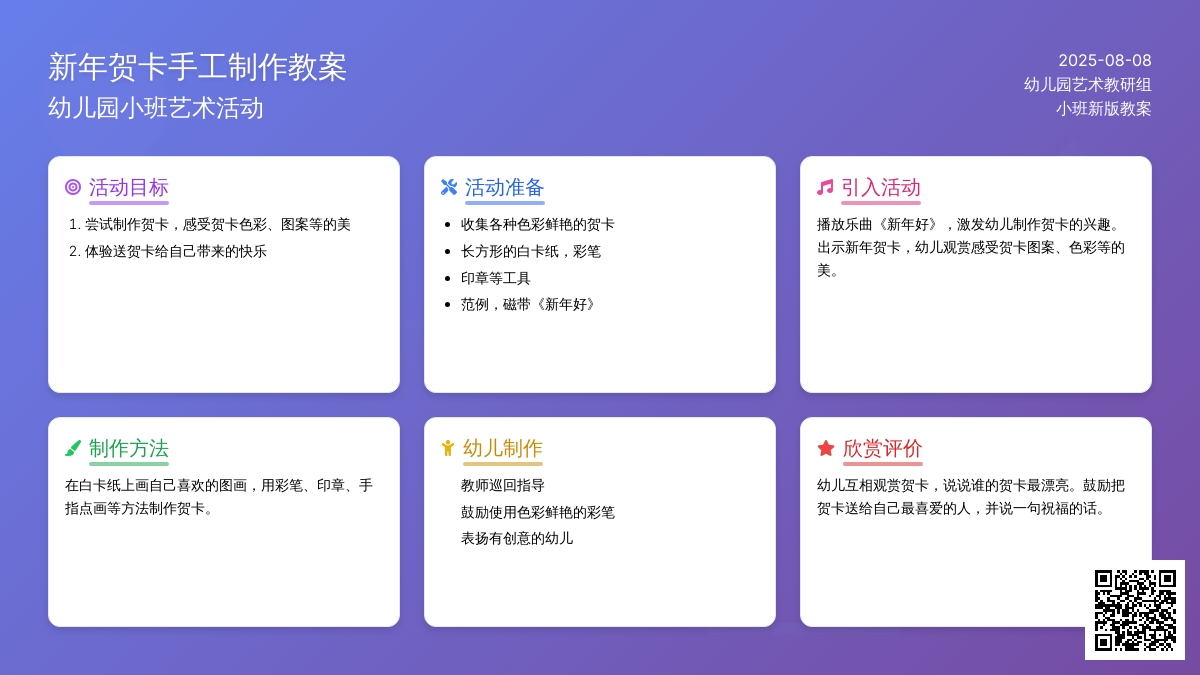 新年贺卡手工制作教案
幼儿园小班艺术活动

2025-08-08
幼儿园艺术教研组
小班新版教案

活动目标
1. 尝试制作贺卡，感受贺卡色彩、图案等的美
2. 体验送贺卡给自己带来的快乐

活动准备
- 收集各种色彩鲜艳的贺卡
- 长方形的白卡纸，彩笔
- 印章等工具
- 范例，磁带《新年好》

引入活动
播放乐曲《新年好》，激发幼儿制作贺卡的兴趣。出示新年贺卡，幼儿观赏感受贺卡图案、色彩等的美。

制作方法
在白卡纸上画自己喜欢的图画，用彩笔、印章、手指点画等方法制作贺卡。

幼儿制作
教师巡回指导
鼓励使用色彩鲜艳的彩笔
表扬有创意的幼儿

欣赏评价
幼儿互相观赏贺卡，说说谁的贺卡最漂亮。鼓励把贺卡送给自己最喜爱的人，并说一句祝福的话。